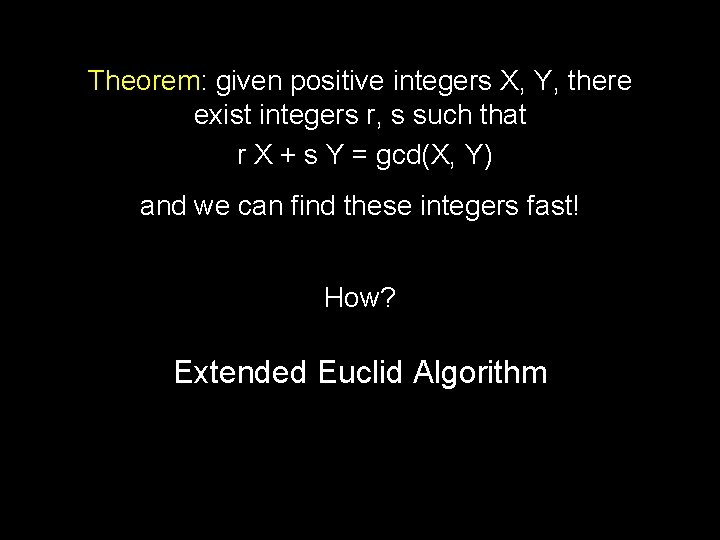 Theorem: given positive integers X, Y, there exist integers r, s such that

$r X + s Y = \gcd(X, Y)$

and we can find these integers fast!

How?

Extended Euclid Algorithm